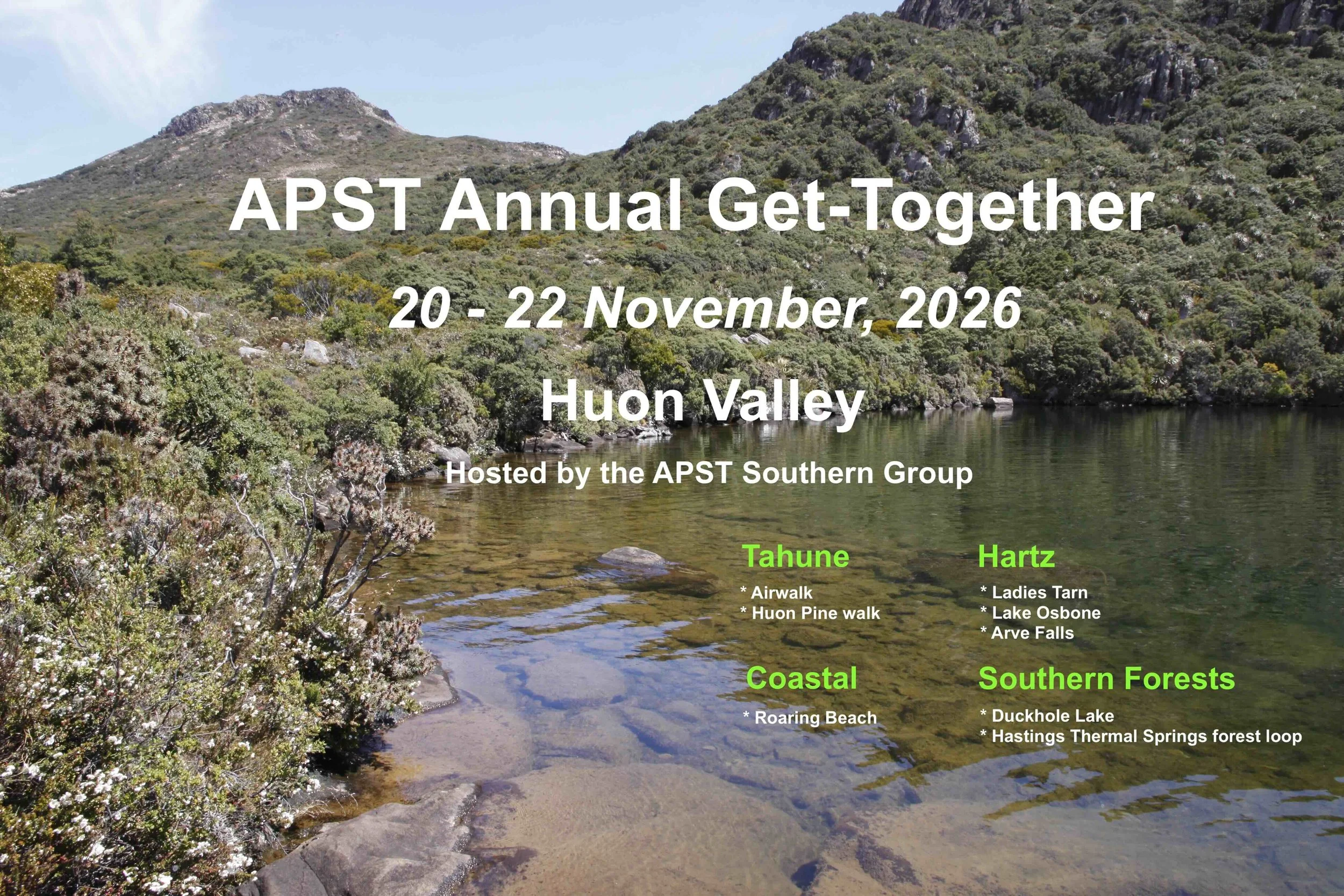 APST Annual Get-Together

20 - 22 November, 2026

Huon Valley

Hosted by the APST Southern Group

Tahune

* Airwalk
* Huon Pine walk

Coastal

* Roaring Beach

Hartz

* Ladies Tarn
* Lake Osbone
* Arve Falls

Southern Forests

* Duckhole Lake
* Hastings Thermal Springs forest loop